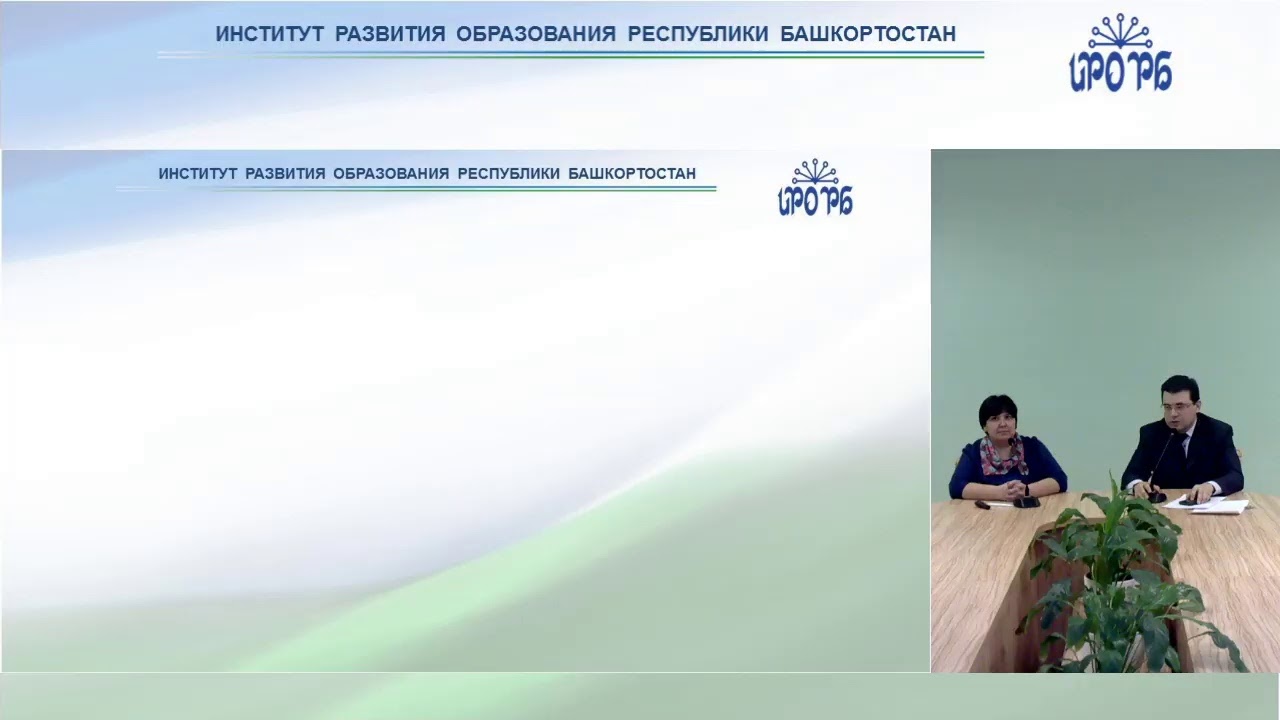 ИНСТИТУТ РАЗВИТИЯ ОБРАЗОВАНИЯ РЕСПУБЛИКИ БАШКОРТОСТАН

ИРО РБ

ИНСТИТУТ РАЗВИТИЯ ОБРАЗОВАНИЯ РЕСПУБЛИКИ БАШКОРТОСТАН

ИРО РБ